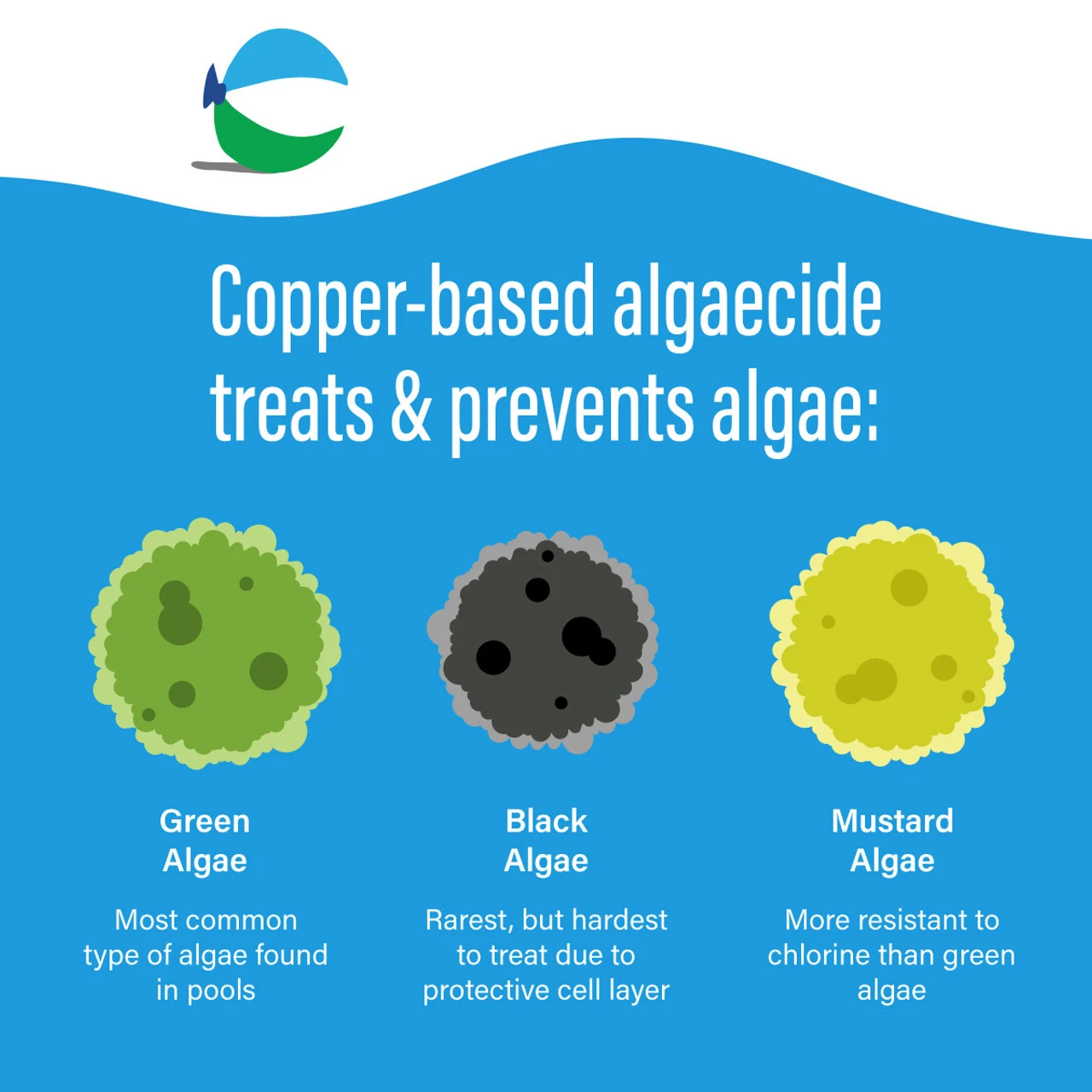 Copper-based algaecide treats & prevents algae:

Green Algae

Most common type of algae found in pools

Black Algae

Rarest, but hardest to treat due to protective cell layer

Mustard Algae

More resistant to chlorine than green algae